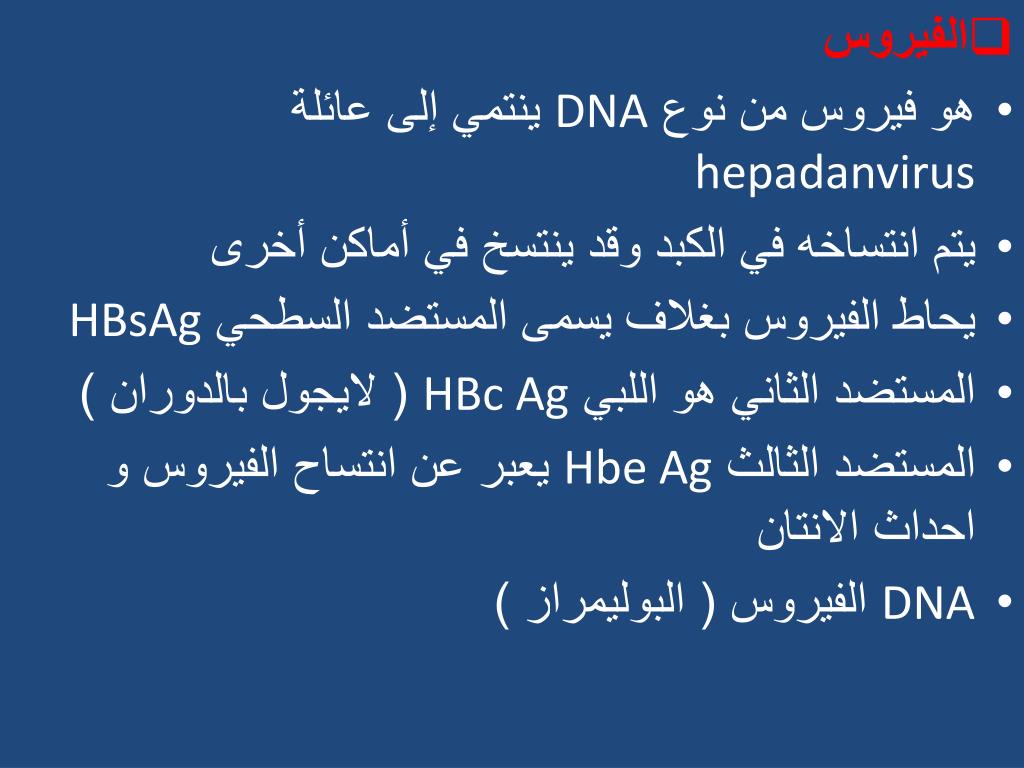 ❑الفيروس

• هو فيروس من نوع DNA ينتمي إلى عائلة hepadanvirus

• يتم انتساخه في الكبد وقد ينتسخ في أماكن أخرى

• يحاط الفيروس بغلاف يسمى المستضد السطحي HBsAg

• المستضد الثاني هو اللبي HBc Ag ( لايجول بالدوران )

• المستضد الثالث Hbe Ag يعبر عن انتساح الفيروس و احداث الانتان

• DNA الفيروس ( البوليمراز )